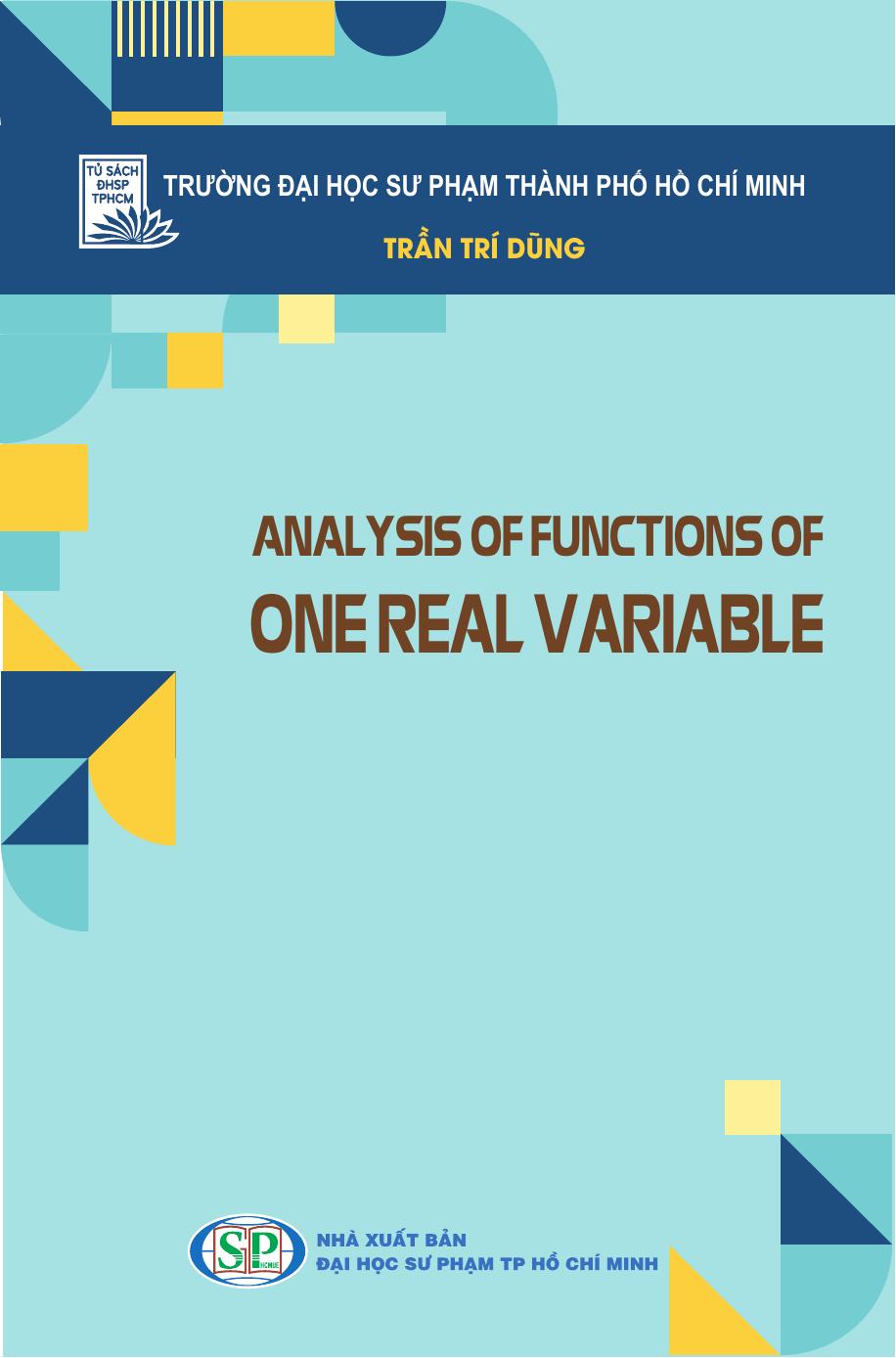 TỦ SÁCH ĐHSP TPHCM

TRƯỜNG ĐẠI HỌC SƯ PHẠM THÀNH PHỐ HỒ CHÍ MINH

TRẦN TRÍ DŨNG

ANALYSIS OF FUNCTIONS OF
ONE REAL VARIABLE

SP HCMUE

NHÀ XUẤT BẢN
ĐẠI HỌC SƯ PHẠM TP HỒ CHÍ MINH